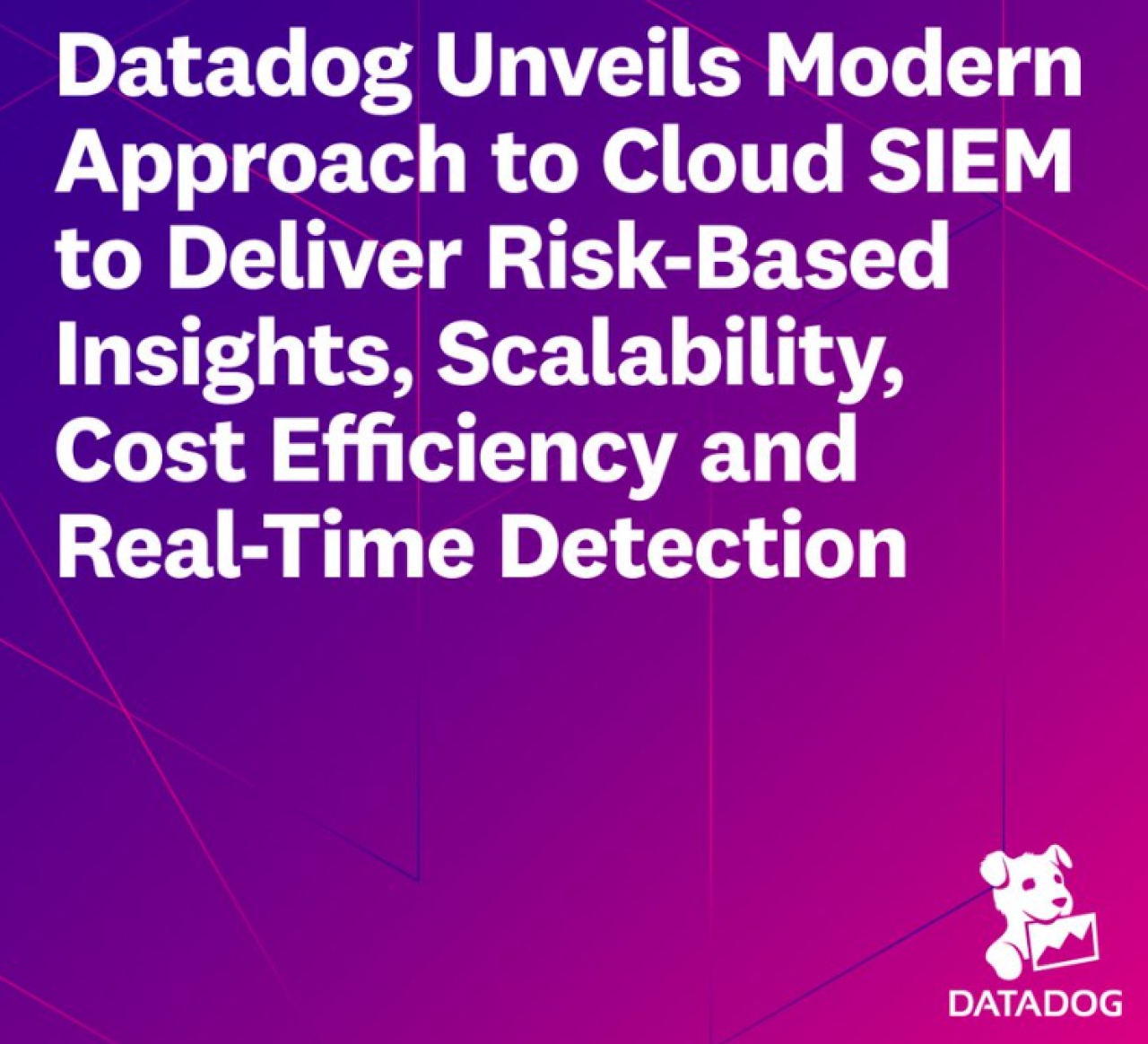 Datadog Unveils Modern Approach to Cloud SIEM to Deliver Risk-Based Insights, Scalability, Cost Efficiency and Real-Time Detection

DATADOG